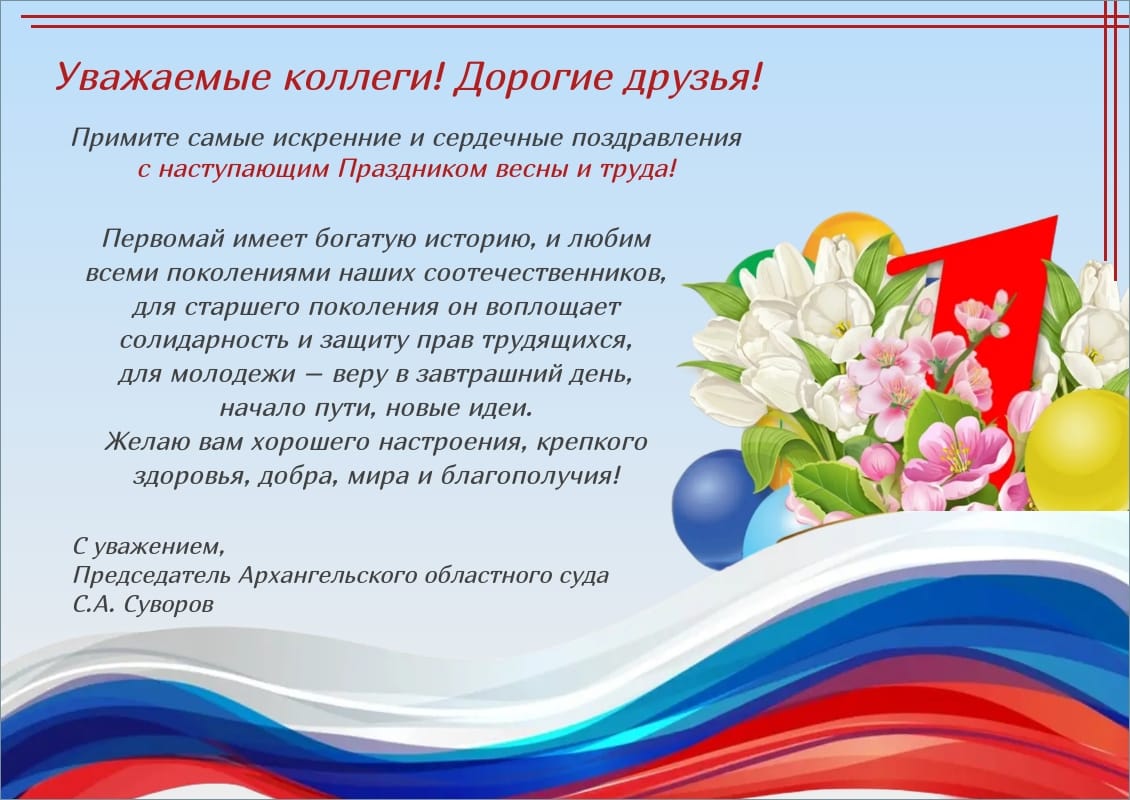 Уважаемые коллеги! Дорогие друзья!

Примите самые искренние и сердечные поздравления с наступающим Праздником весны и труда!

Первомай имеет богатую историю, и любим всеми поколениями наших соотечественников, для старшего поколения он воплощает солидарность и защиту прав трудящихся, для молодежи – веру в завтрашний день, начало пути, новые идеи.
Желаю вам хорошего настроения, крепкого здоровья, добра, мира и благополучия!

С уважением,
Председатель Архангельского областного суда
С.А. Суворов

1